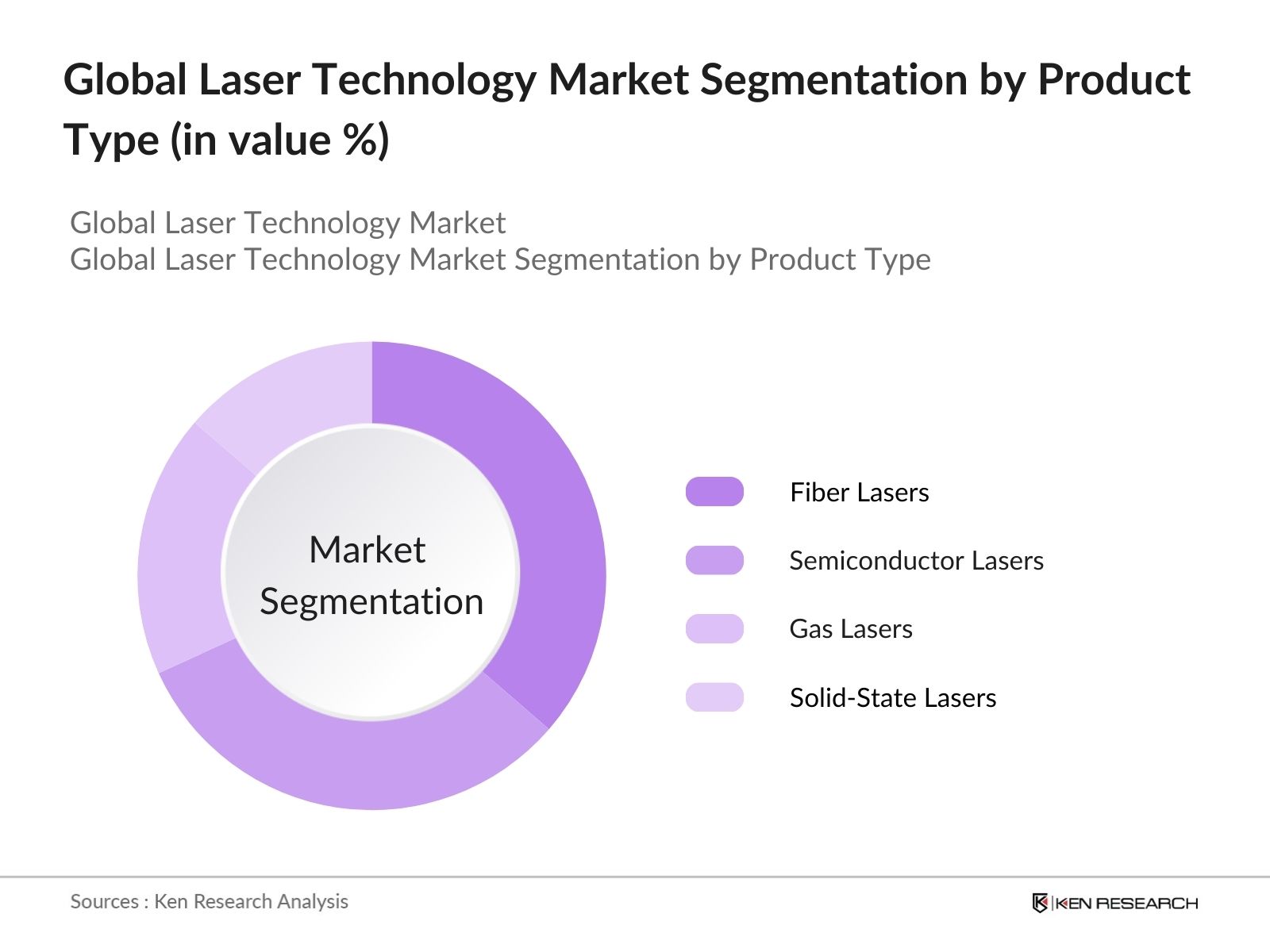 Global Laser Technology Market Segmentation by Product Type (in value %)

Global Laser Technology Market
Global Laser Technology Market Segmentation by Product Type

Market Segmentation

Fiber Lasers

Semiconductor Lasers

Gas Lasers

Solid-State Lasers

Sources : Ken Research Analysis

KEN RESEARCH